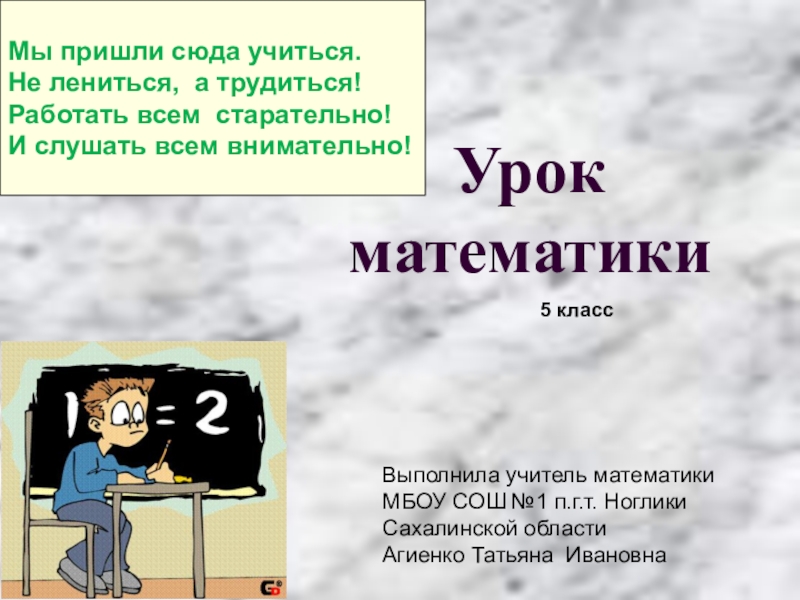 Мы пришли сюда учиться.
Не лениться, а трудиться!
Работать всем старательно!
И слушать всем внимательно!

Урок математики

5 класс

1 = 2

Выполнила учитель математики
МБОУ СОШ №1 п.г.т. Ноглики
Сахалинской области
Агиенко Татьяна Ивановна